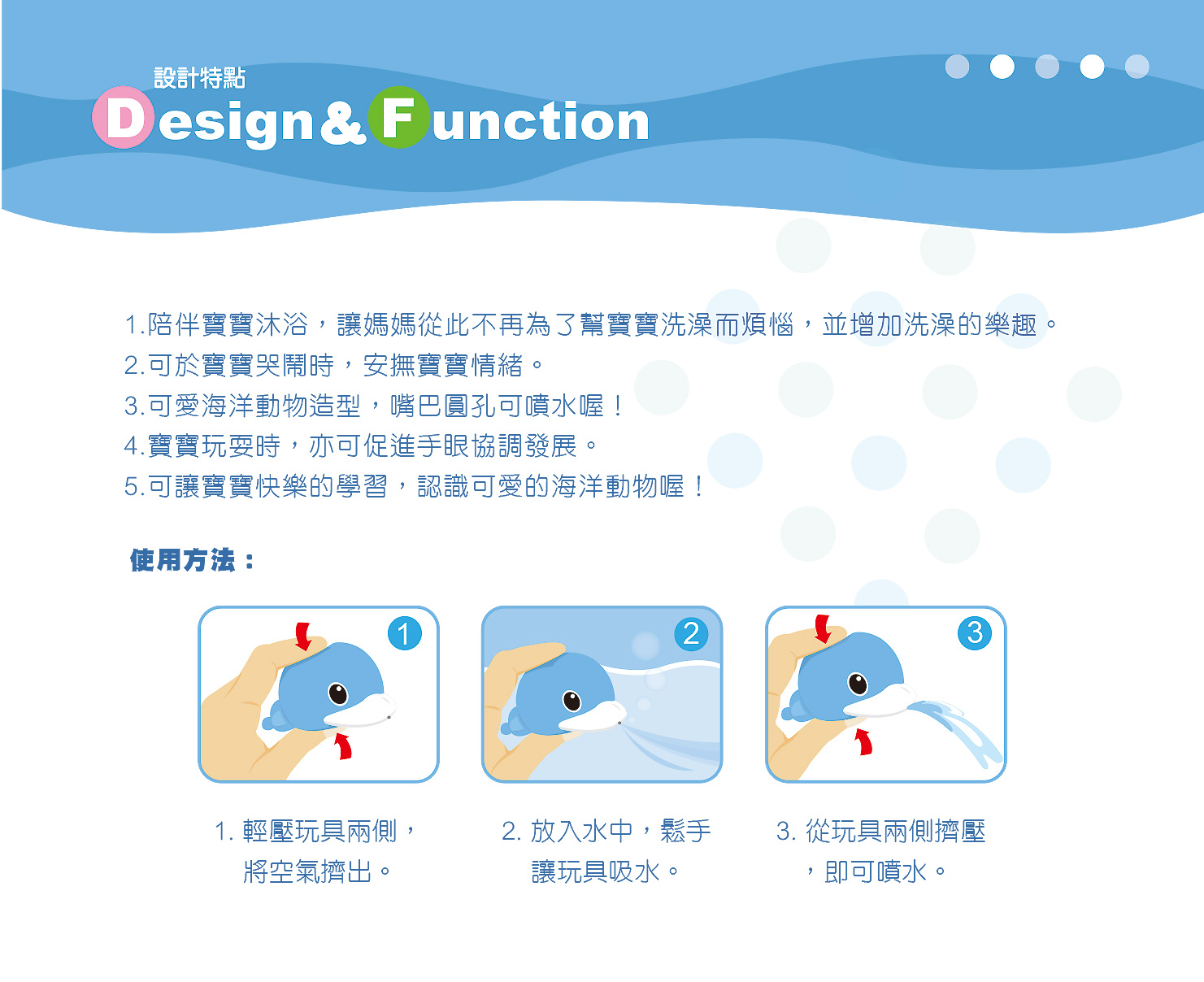 設計特點
Design & Function

1.陪伴寶寶沐浴，讓媽媽從此不再為了幫寶寶洗澡而煩惱，並增加洗澡的樂趣。
2.可於寶寶哭鬧時，安撫寶寶情緒。
3.可愛海洋動物造型，嘴巴圓孔可噴水喔！
4.寶寶玩耍時，亦可促進手眼協調發展。
5.可讓寶寶快樂的學習，認識可愛的海洋動物喔！

使用方法：

1

2

3

1. 輕壓玩具兩側，將空氣擠出。

2. 放入水中，鬆手讓玩具吸水。

3. 從玩具兩側擠壓，即可噴水。